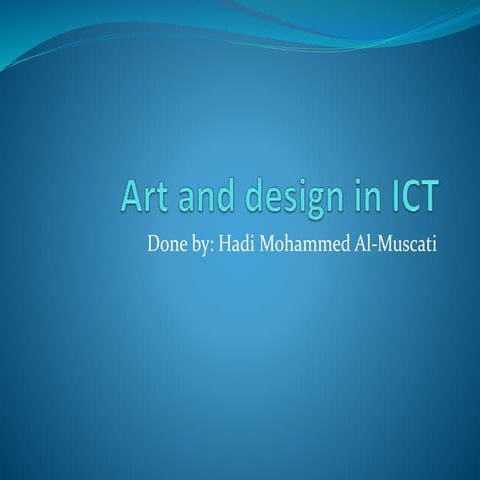 Art and design in ICT

Done by: Hadi Mohammed Al-Muscati